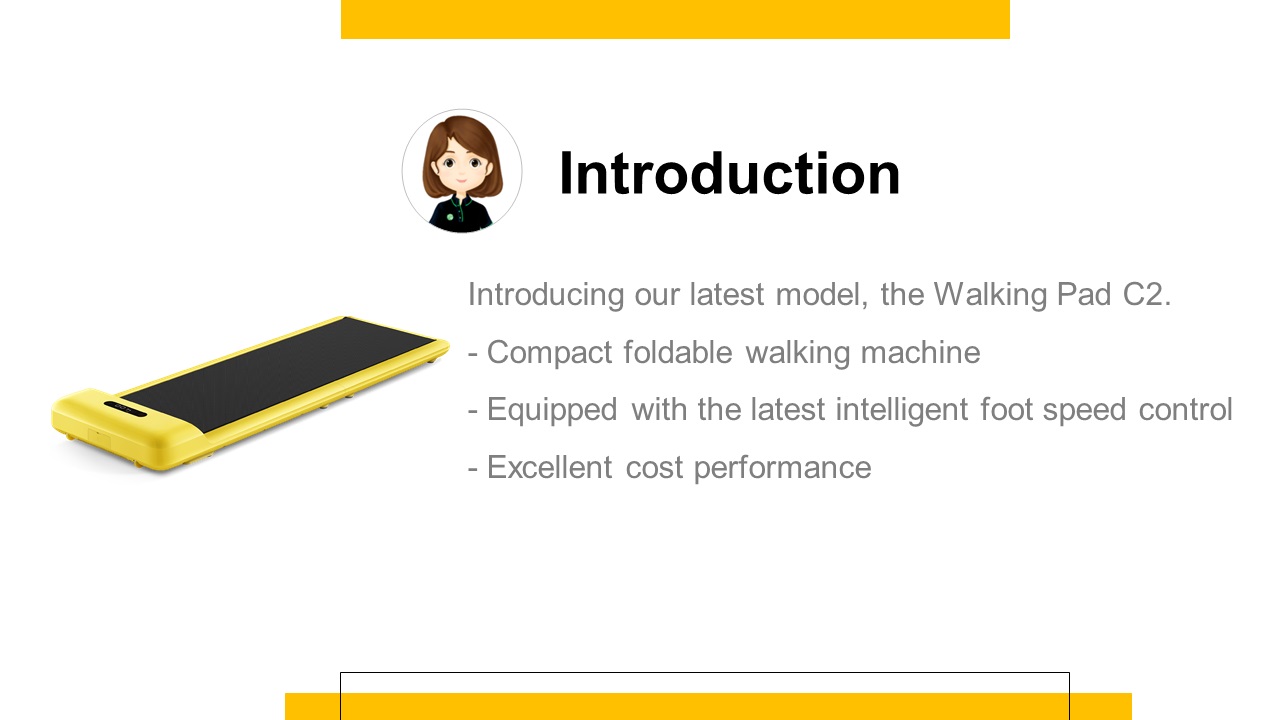 Introduction

Introducing our latest model, the Walking Pad C2.

- Compact foldable walking machine

- Equipped with the latest intelligent foot speed control

- Excellent cost performance